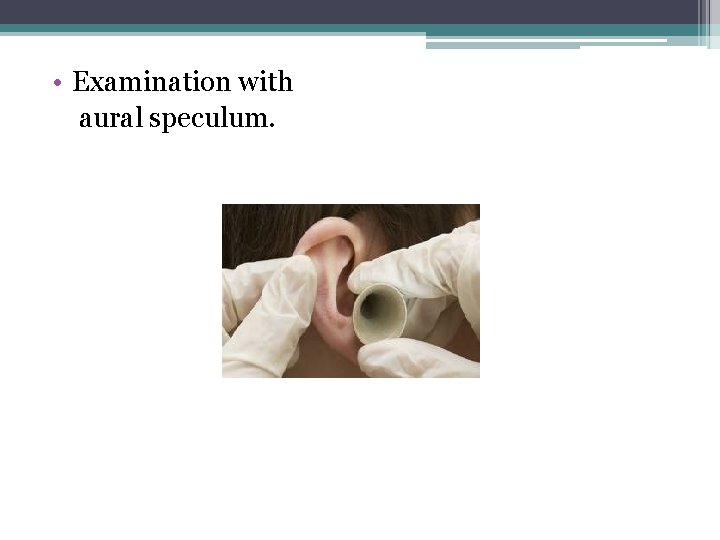 • Examination with aural speculum.